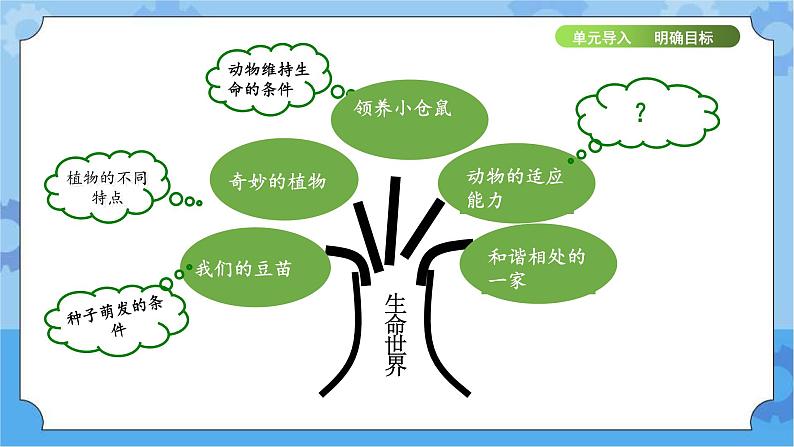 单元导入　明确目标

动物维持生命的条件

领养小仓鼠

?

植物的不同特点

奇妙的植物

动物的适应能力

我们的豆苗

和谐相处的一家

种子萌发的条件

生命世界